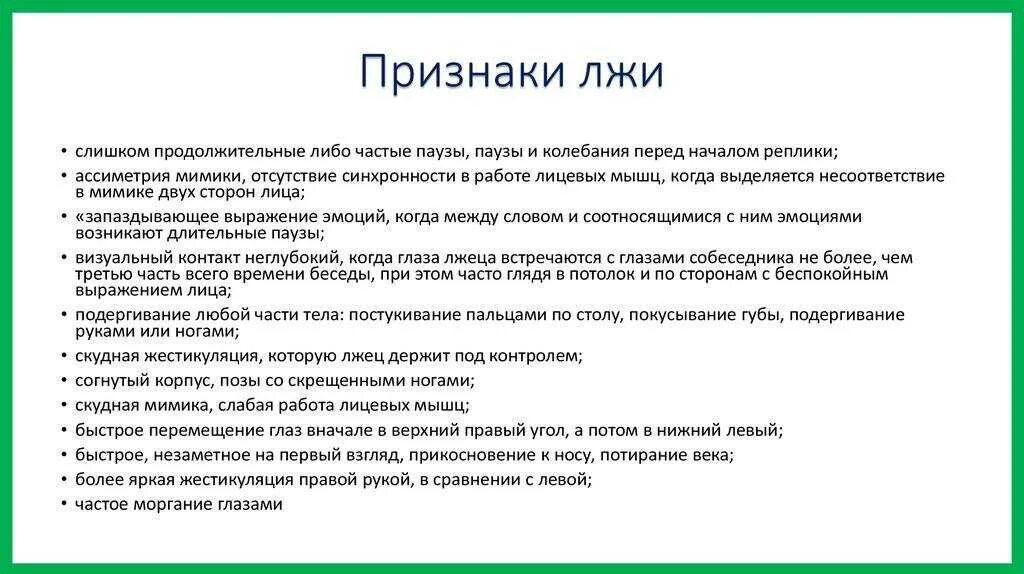 Признаки лжи

• слишком продолжительные либо частые паузы, паузы и колебания перед началом реплики;
• ассиметрия мимики, отсутствие синхронности в работе лицевых мышц, когда выделяется несоответствие в мимике двух сторон лица;
• «запаздывающее выражение эмоций, когда между словом и соотносящимися с ним эмоциями возникают длительные паузы;
• визуальный контакт неглубокий, когда глаза лжеца встречаются с глазами собеседника не более, чем третью часть всего времени беседы, при этом часто глядя в потолок и по сторонам с беспокойным выражением лица;
• подергивание любой части тела: постукивание пальцами по столу, покусывание губы, подергивание руками или ногами;
• скудная жестикуляция, которую лжец держит под контролем;
• согнутый корпус, позы со скрещенными ногами;
• скудная мимика, слабая работа лицевых мышц;
• быстрое перемещение глаз вначале в верхний правый угол, а потом в нижний левый;
• быстрое, незаметное на первый взгляд, прикосновение к носу, потирание века;
• более яркая жестикуляция правой рукой, в сравнении с левой;
• частое моргание глазами